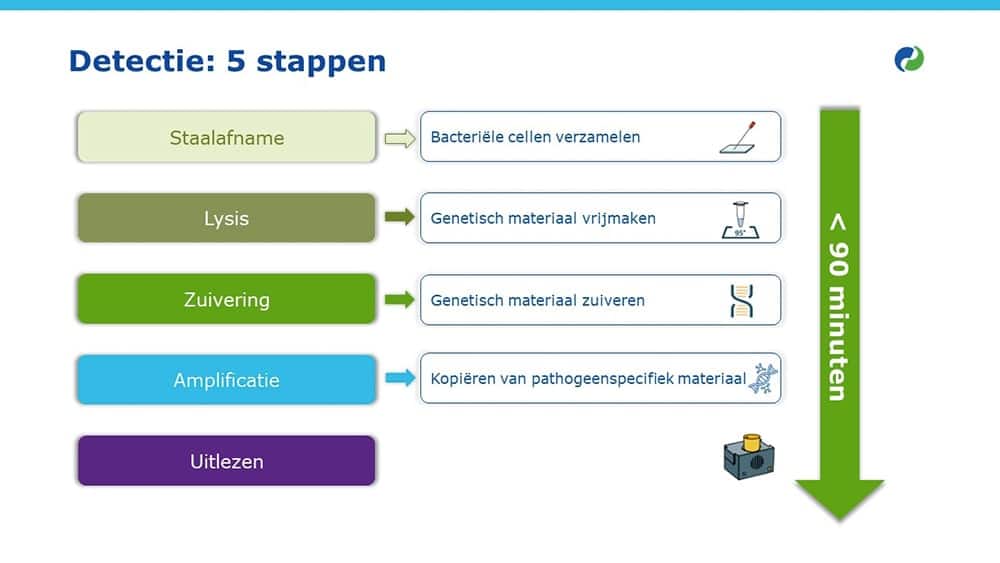 Detectie: 5 stappen

Staalafname

Bacteriële cellen verzamelen

Lysis

Genetisch materiaal vrijmaken

95°

Zuivering

Genetisch materiaal zuiveren

Amplificatie

Kopiëren van pathogeenspecifiek materiaal

Uitlezen

< 90 minuten